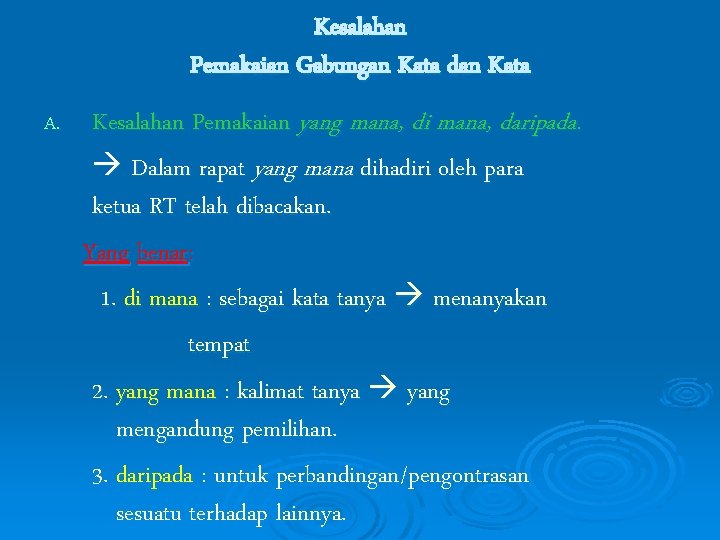 Kesalahan
Pemakaian Gabungan Kata dan Kata

A. Kesalahan Pemakaian yang mana, di mana, daripada.

→ Dalam rapat yang mana dihadiri oleh para ketua RT telah dibacakan.

Yang benar:

1. di mana : sebagai kata tanya → menanyakan tempat

2. yang mana : kalimat tanya → yang mengandung pemilihan.

3. daripada : untuk perbandingan/pengontrasan sesuatu terhadap lainnya.